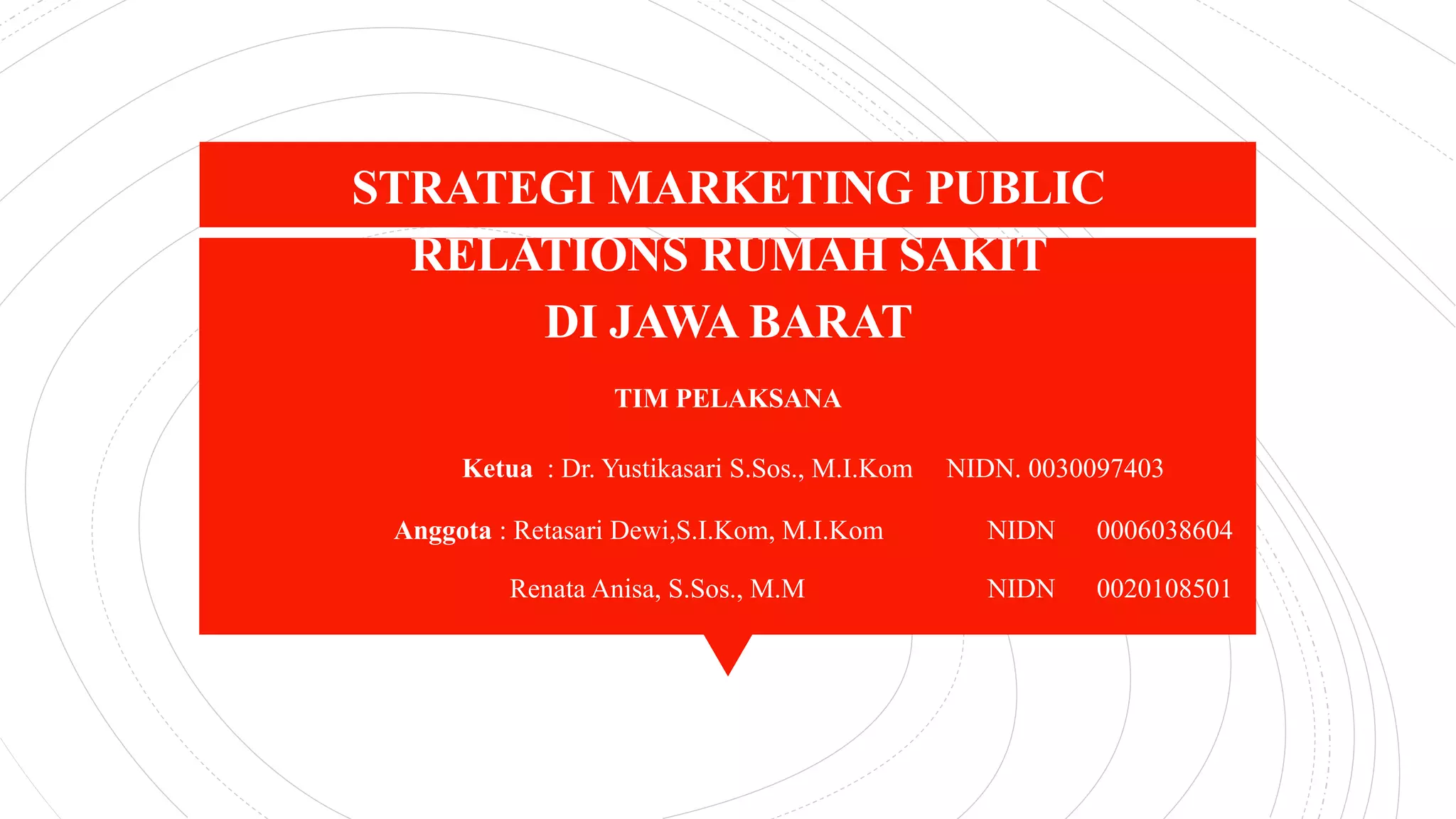 STRATEGI MARKETING PUBLIC RELATIONS RUMAH SAKIT DI JAWA BARAT

TIM PELAKSANA

Ketua : Dr. Yustikasari S.Sos., M.I.Kom NIDN. 0030097403

Anggota : Retasari Dewi,S.I.Kom, M.I.Kom NIDN 0006038604

Renata Anisa, S.Sos., M.M NIDN 0020108501